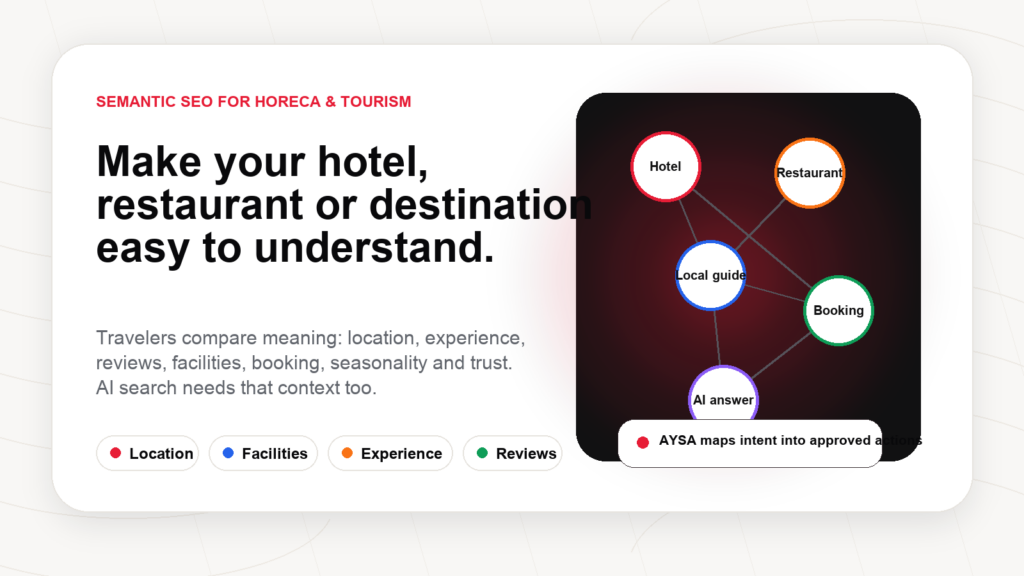 SEMANTIC SEO FOR HORECA & TOURISM

Make your hotel, restaurant or destination easy to understand.

Travelers compare meaning: location, experience, reviews, facilities, booking, seasonality and trust. AI search needs that context too.

Location Facilities Experience Reviews

Hotel

Restaurant

Local guide

Booking

AI answer

AYSA maps intent into approved actions